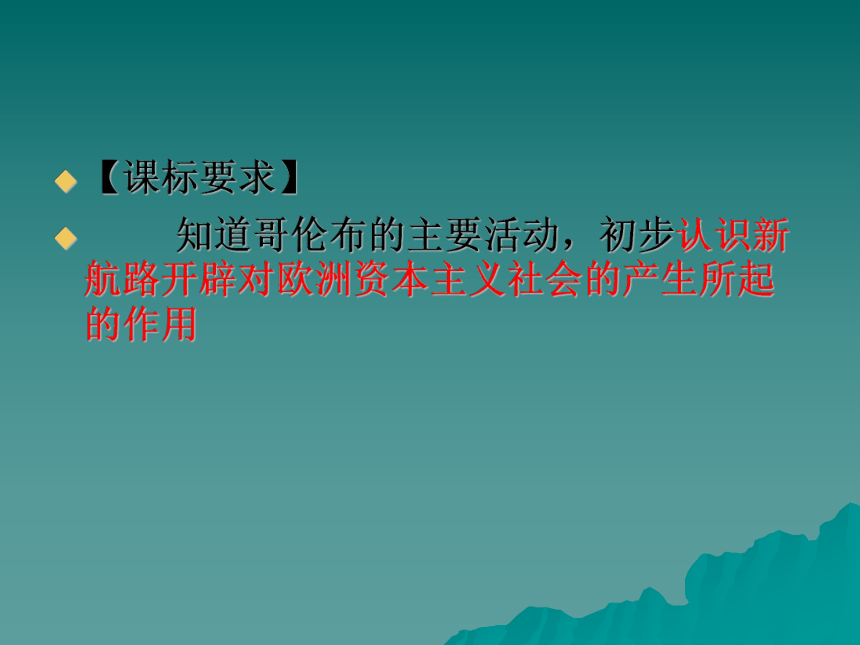 【课标要求】

知道哥伦布的主要活动，初步认识新航路开辟对欧洲资本主义社会的产生所起的作用